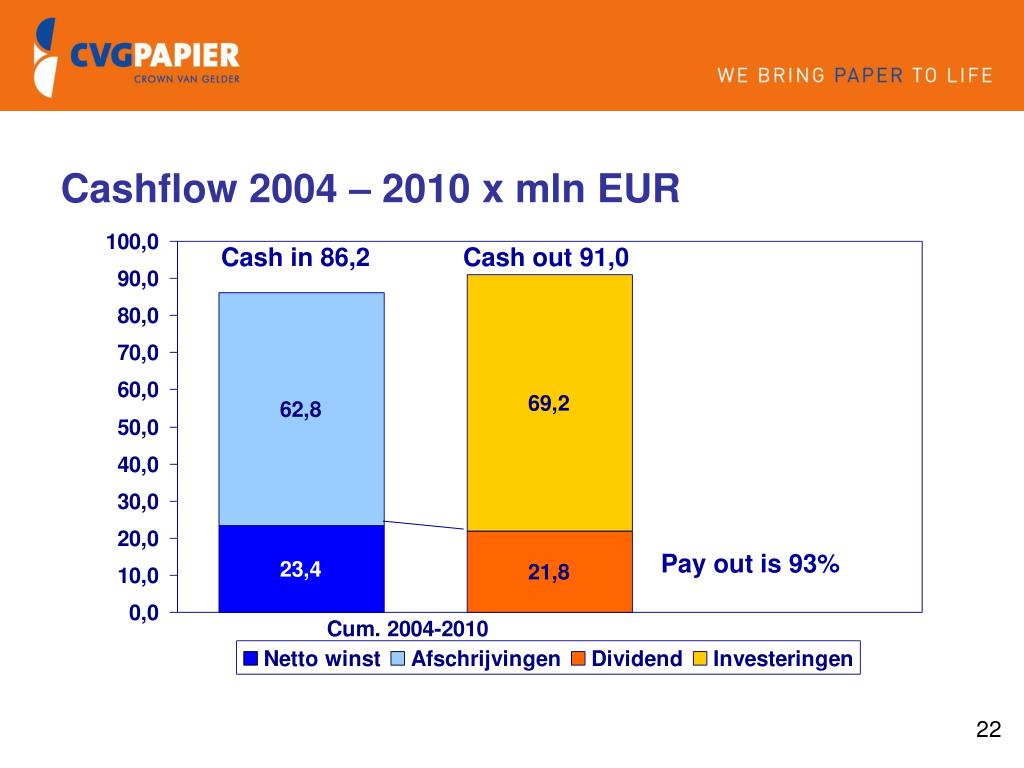 CVGPAPIER
CROWN VAN GELDER

WE BRING PAPER TO LIFE

Cashflow 2004 – 2010 x mln EUR

100,0
90,0
80,0
70,0
60,0
50,0
40,0
30,0
20,0
10,0
0,0

Cash in 86,2
Cash out 91,0

62,8
69,2
23,4
21,8

Pay out is 93%

Cum. 2004-2010

Netto winst
Afschrijvingen
Dividend
Investeringen

22